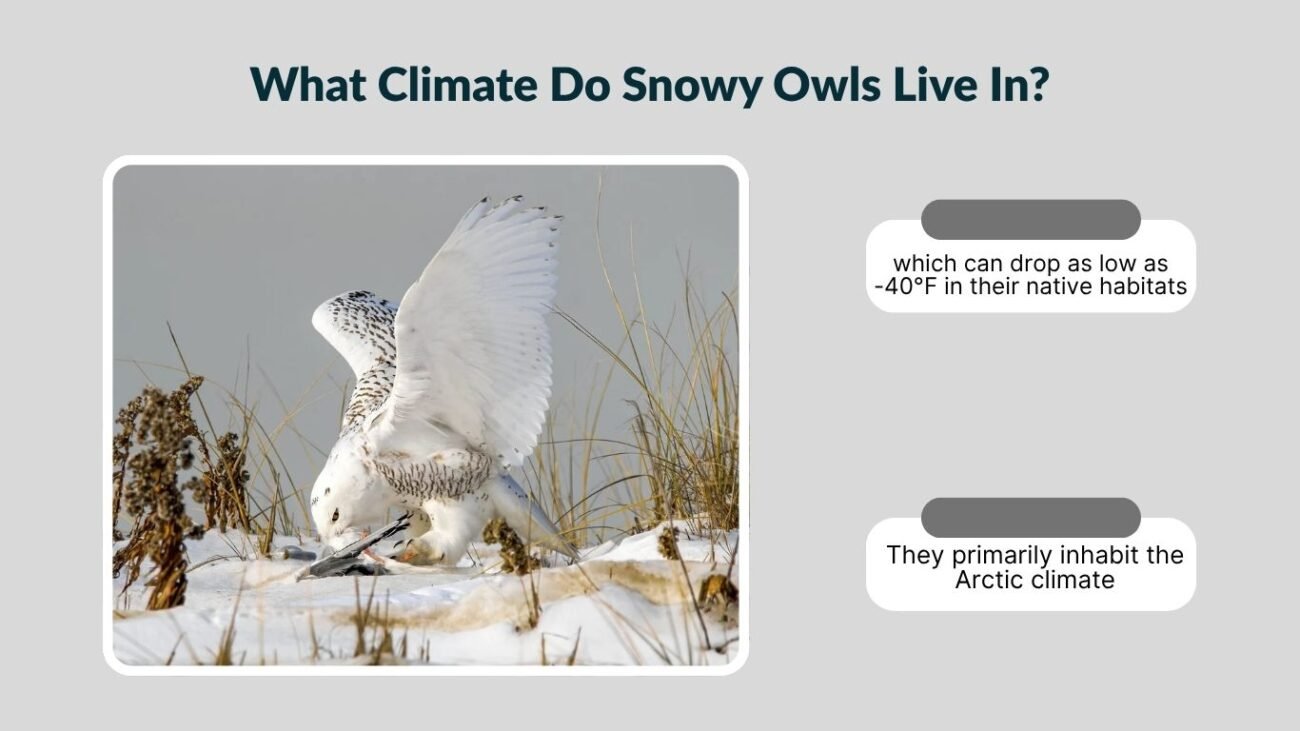 What Climate Do Snowy Owls Live In?

which can drop as low as -40°F in their native habitats

They primarily inhabit the Arctic climate